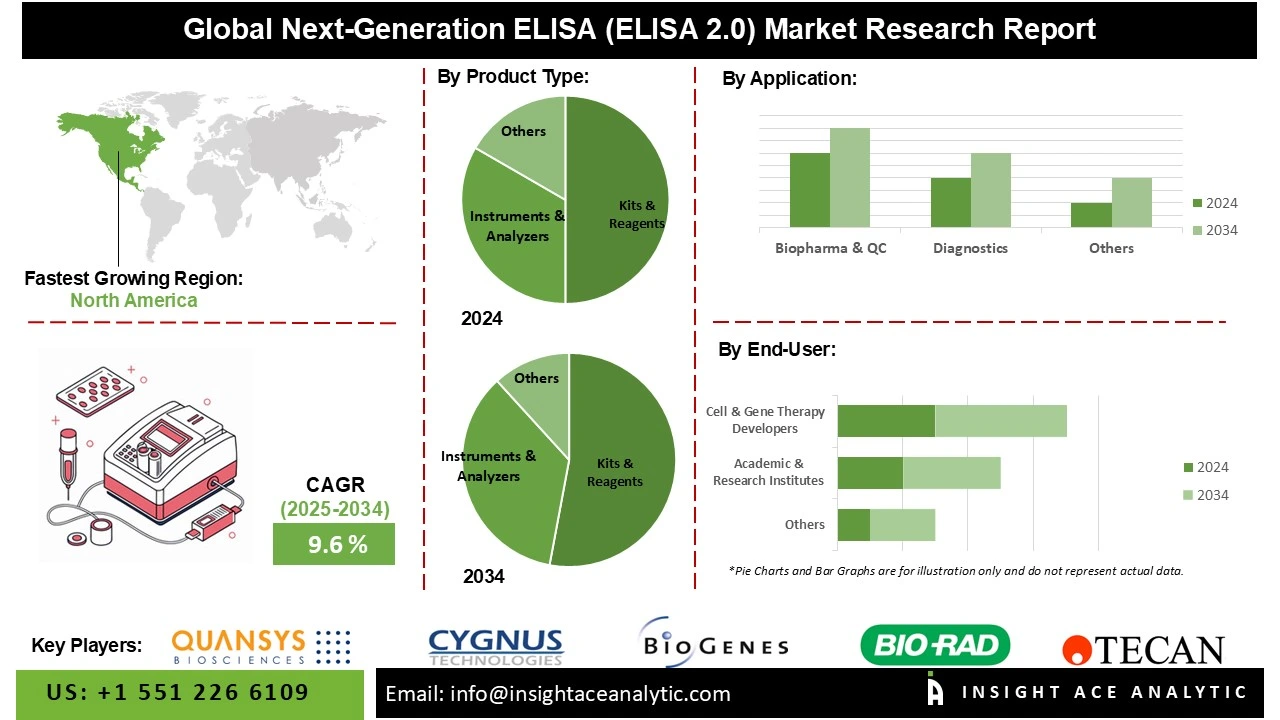 Global Next-Generation ELISA (ELISA 2.0) Market Research Report

Fastest Growing Region:
North America

CAGR
(2025-2034)
9.6 %

By Product Type:

Others
Instruments & Analyzers
Kits & Reagents
2024

Others
Instruments & Analyzers
Kits & Reagents
2034

By Application:

Biopharma & QC
Diagnostics
Others
2024
2034

By End-User:

Cell & Gene Therapy Developers
Academic & Research Institutes
Others
2024
2034

*Pie Charts and Bar Graphs are for illustration only and do not represent actual data.

Key Players:
QUANSYS BIOSCIENCES
CYGNUS TECHNOLOGIES
BIOGENES
BIO-RAD
TECAN

US: +1 551 226 6109
Email: info@insightaceanalytic.com
INSIGHT ACE ANALYTIC